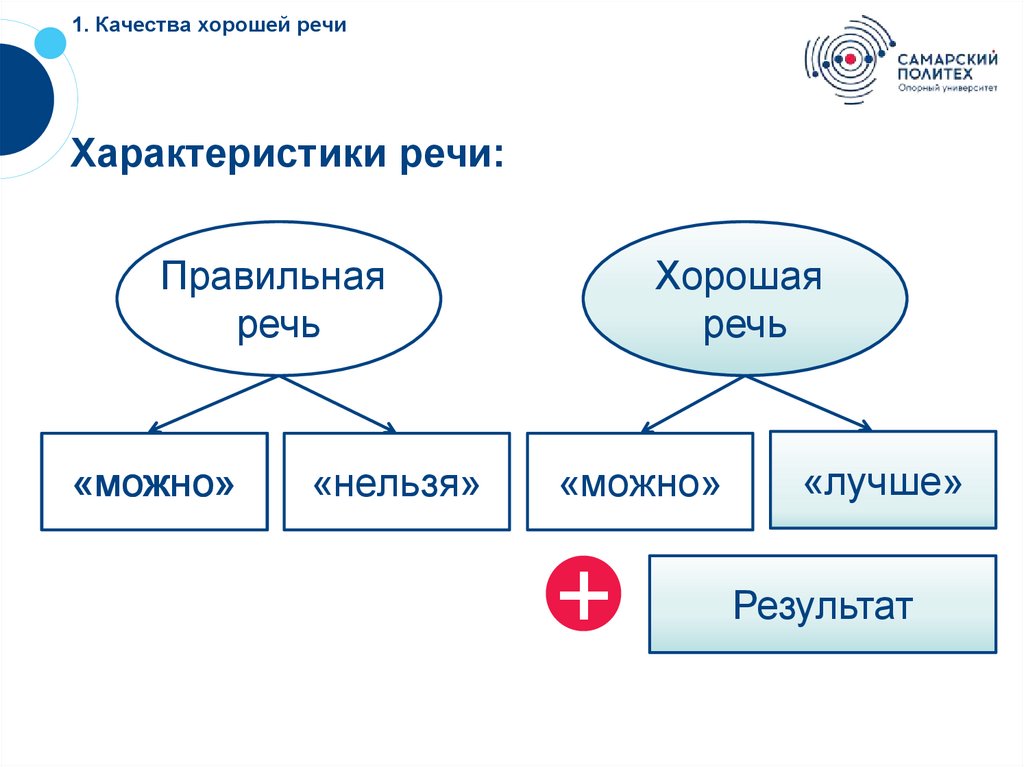 1. Качества хорошей речи

САМАРСКИЙ ПОЛИТЕХ
Опорный университет

Характеристики речи:

Правильная речь

Хорошая речь

«можно»

«нельзя»

«можно»

«лучше»

+

Результат